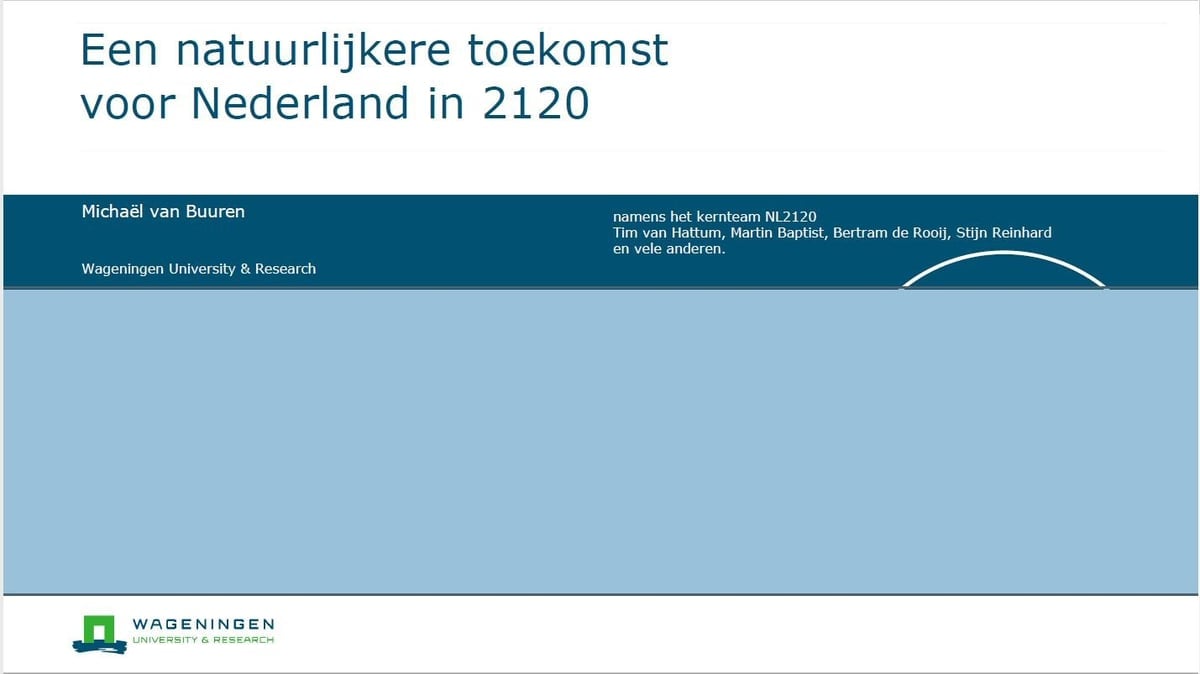 Een natuurlijkere toekomst voor Nederland in 2120

Michaël van Buuren

Wageningen University & Research

namens het kernteam NL2120
Tim van Hattum, Martin Baptist, Bertram de Rooij, Stijn Reinhard
en vele anderen.

WAGENINGEN
UNIVERSITY & RESEARCH